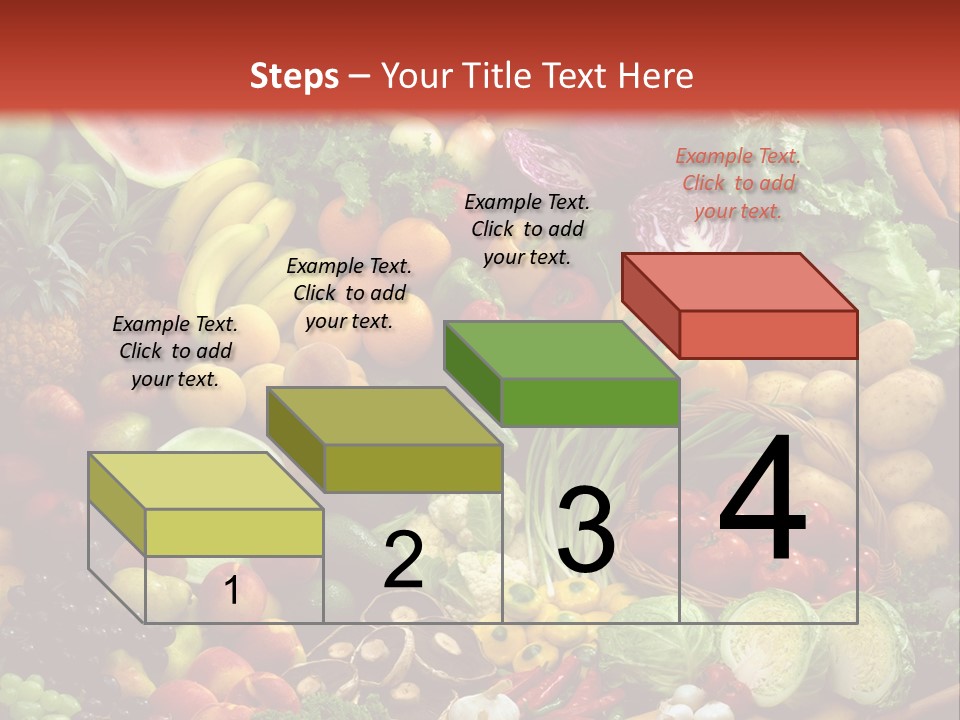 Steps – Your Title Text Here

Example Text. Click to add your text.

Example Text. Click to add your text.

Example Text. Click to add your text.

Example Text. Click to add your text.

1

2

3

4